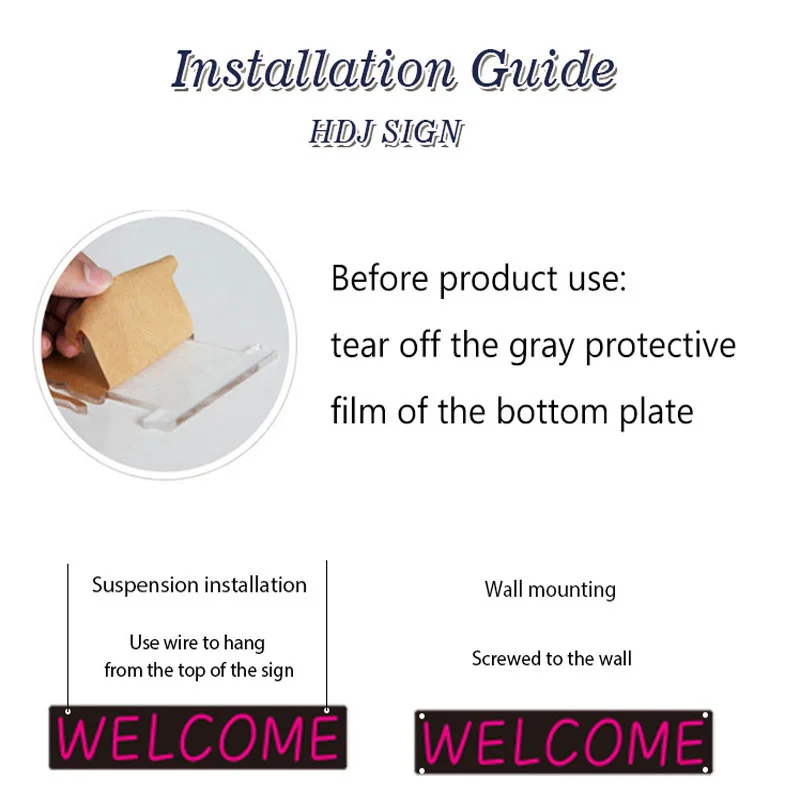 Installation Guide

HDJ SIGN

Before product use:
tear off the gray protective
film of the bottom plate

Suspension installation

Use wire to hang
from the top of the sign

WELCOME

Wall mounting

Screwed to the wall

WELCOME